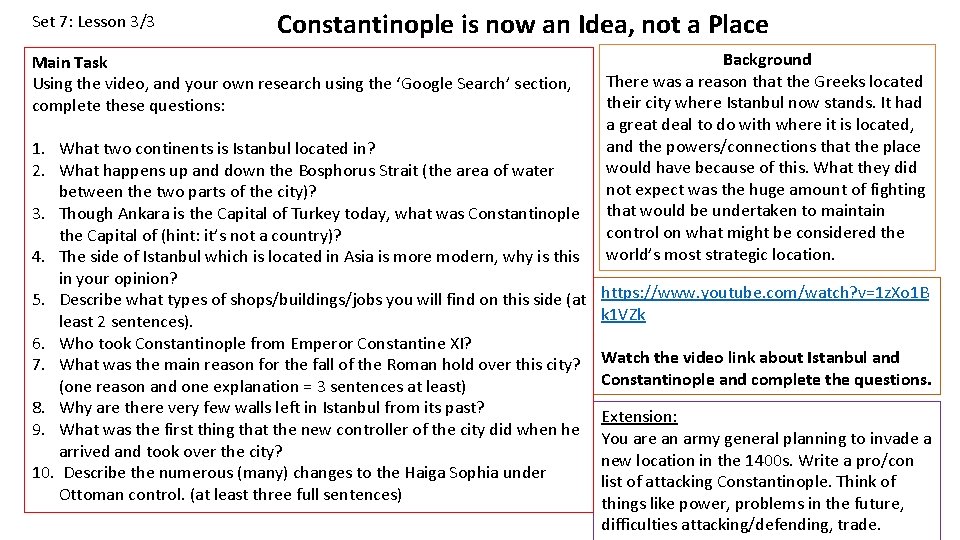 Set 7: Lesson 3/3

Constantinople is now an Idea, not a Place

Main Task
Using the video, and your own research using the 'Google Search' section, complete these questions:

1. What two continents is Istanbul located in?
2. What happens up and down the Bosphorus Strait (the area of water between the two parts of the city)?
3. Though Ankara is the Capital of Turkey today, what was Constantinople the Capital of (hint: it's not a country)?
4. The side of Istanbul which is located in Asia is more modern, why is this in your opinion?
5. Describe what types of shops/buildings/jobs you will find on this side (at least 2 sentences).
6. Who took Constantinople from Emperor Constantine XI?
7. What was the main reason for the fall of the Roman hold over this city? (one reason and one explanation = 3 sentences at least)
8. Why are there very few walls left in Istanbul from its past?
9. What was the first thing that the new controller of the city did when he arrived and took over the city?
10. Describe the numerous (many) changes to the Haiga Sophia under Ottoman control. (at least three full sentences)

Background
There was a reason that the Greeks located their city where Istanbul now stands. It had a great deal to do with where it is located, and the powers/connections that the place would have because of this. What they did not expect was the huge amount of fighting that would be undertaken to maintain control on what might be considered the world's most strategic location.

https://www.youtube.com/watch?v=1zXo1Bk1VZk

Watch the video link about Istanbul and Constantinople and complete the questions.

Extension:
You are an army general planning to invade a new location in the 1400s. Write a pro/con list of attacking Constantinople. Think of things like power, problems in the future, difficulties attacking/defending, trade.